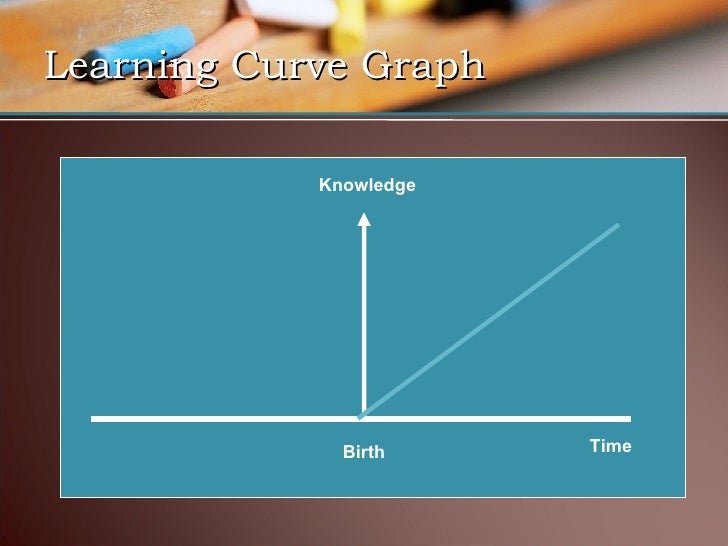 Learning Curve Graph

Knowledge

Birth

Time